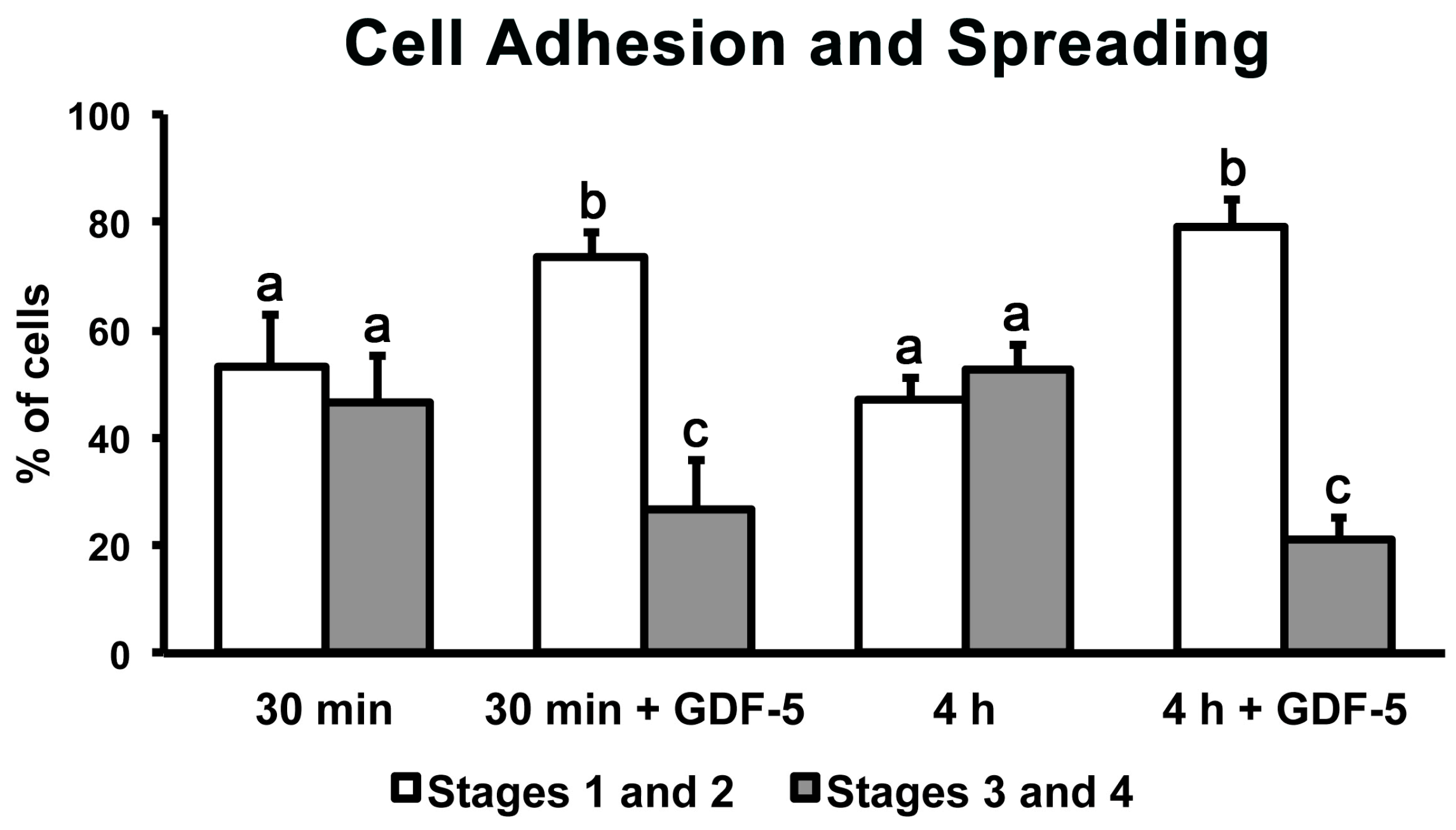 Cell Adhesion and Spreading

% of cells

100
80
60
40
20
0

a a b c a a b c

30 min
30 min + GDF-5
4 h
4 h + GDF-5

Stages 1 and 2
Stages 3 and 4